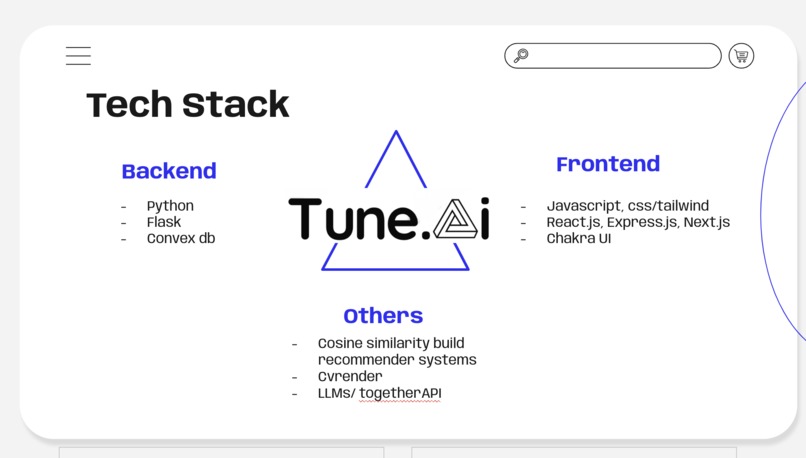 Tech Stack

Backend

- Python
- Flask
- Convex db

Tune.Ai

Frontend

- Javascript, css/tailwind
- React.js, Express.js, Next.js
- Chakra UI

Others

- Cosine similarity build recommender systems
- Cvrender
- LLMs/ togetherAPI